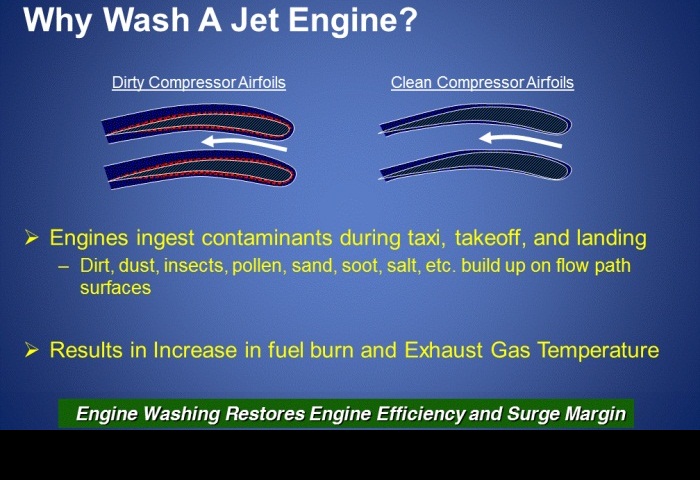 Why Wash A Jet Engine?

Dirty Compressor Airfoils

Clean Compressor Airfoils

➢ Engines ingest contaminants during taxi, takeoff, and landing
– Dirt, dust, insects, pollen, sand, soot, salt, etc. build up on flow path surfaces

➢ Results in Increase in fuel burn and Exhaust Gas Temperature

Engine Washing Restores Engine Efficiency and Surge Margin